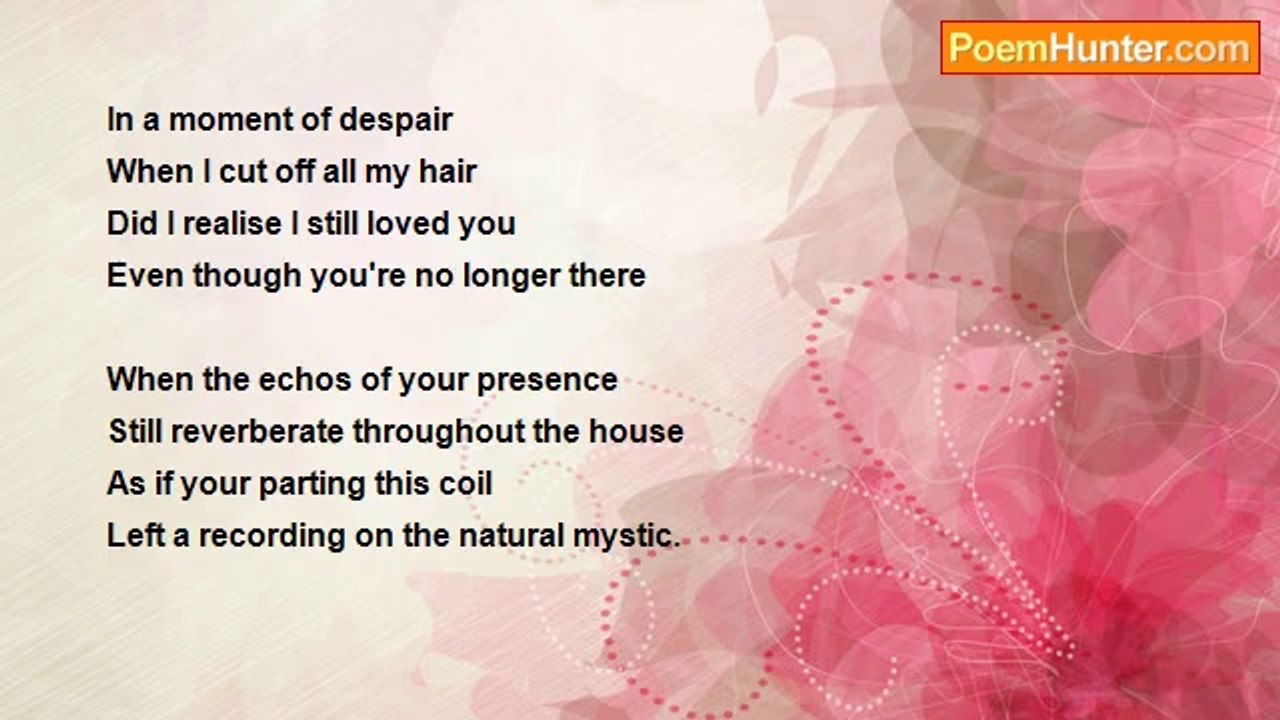 PoemHunter.com

In a moment of despair
When I cut off all my hair
Did I realise I still loved you
Even though you're no longer there

When the echos of your presence
Still reverberate throughout the house
As if your parting this coil
Left a recording on the natural mystic.